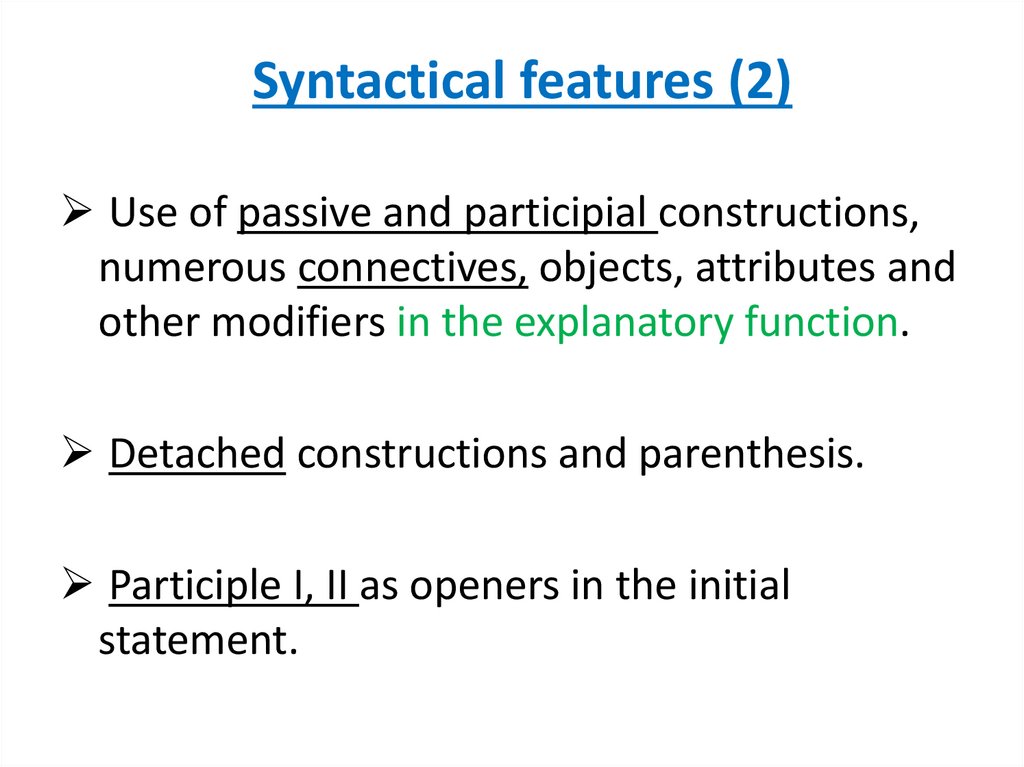 Syntactical features (2)

➢ Use of passive and participial constructions, numerous connectives, objects, attributes and other modifiers in the explanatory function.

➢ Detached constructions and parenthesis.

➢ Participle I, II as openers in the initial statement.